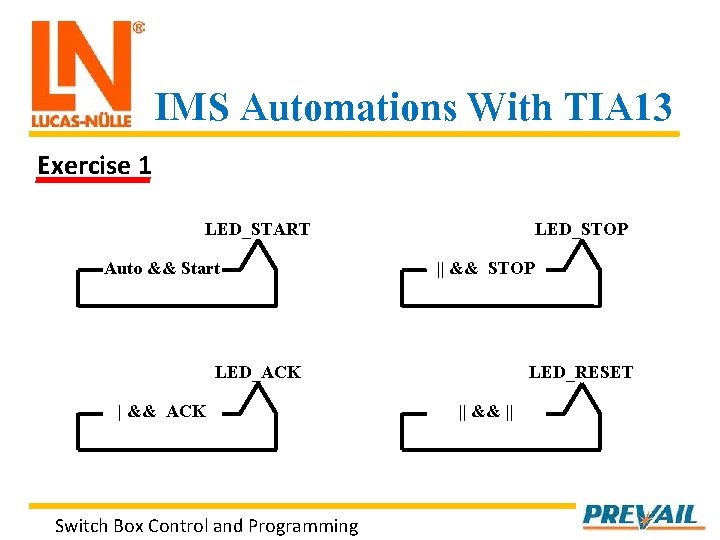 LN®
LUCAS-NÜLLE

IMS Automations With TIA13

Exercise 1

LED_START

Auto && Start

LED_STOP

|| && STOP

LED_ACK

| && ACK

LED_RESET

|| && ||

Switch Box Control and Programming

PREVAIL